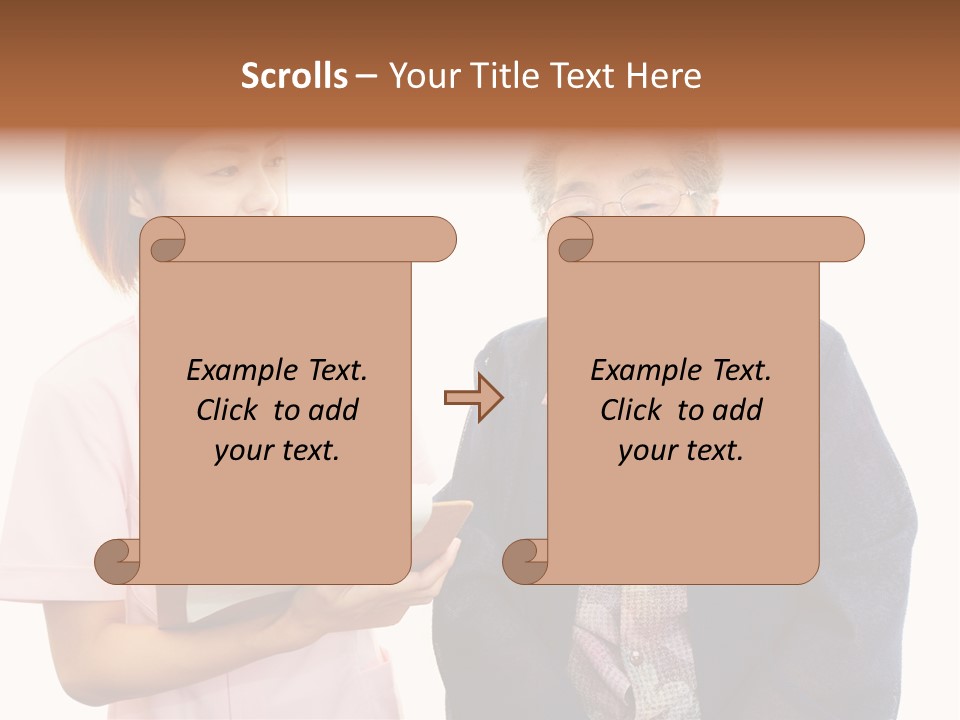 Scrolls – Your Title Text Here

Example Text. Click to add your text.

Example Text. Click to add your text.